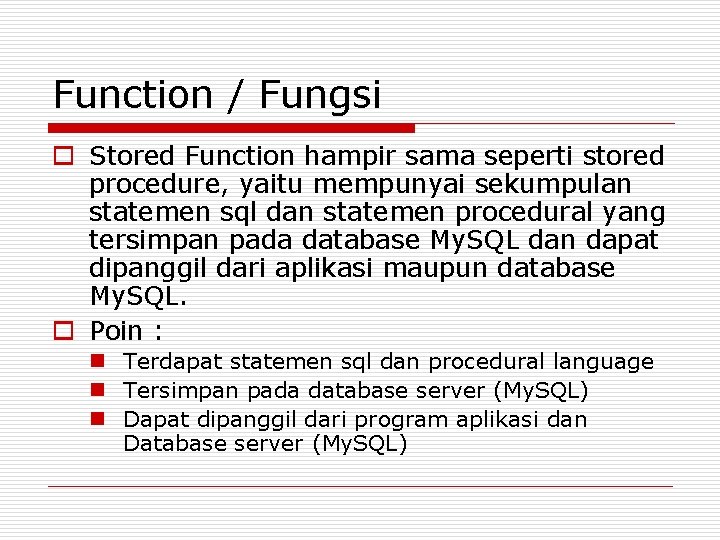 Function / Fungsi

Stored Function hampir sama seperti stored procedure, yaitu mempunyai sekumpulan statemen sql dan statemen procedural yang tersimpan pada database MySQL dan dapat dipanggil dari aplikasi maupun database MySQL.

Poin :

Terdapat statemen sql dan procedural language

Tersimpan pada database server (MySQL)

Dapat dipanggil dari program aplikasi dan Database server (MySQL)